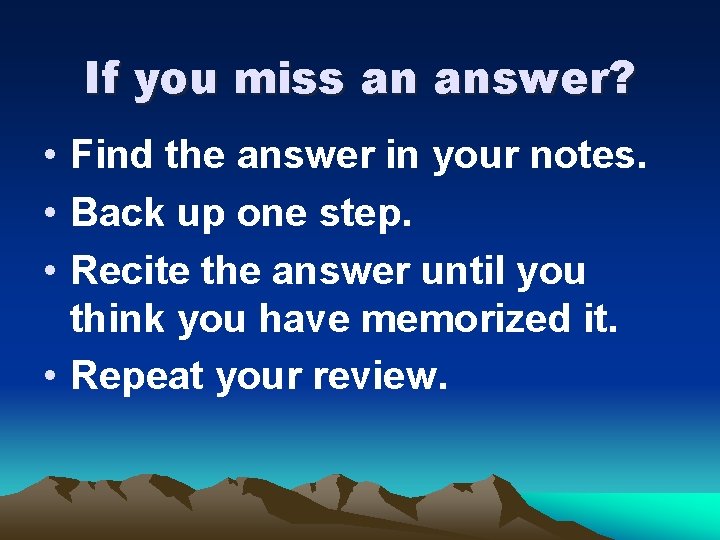 If you miss an answer?

• Find the answer in your notes.
• Back up one step.
• Recite the answer until you think you have memorized it.
• Repeat your review.